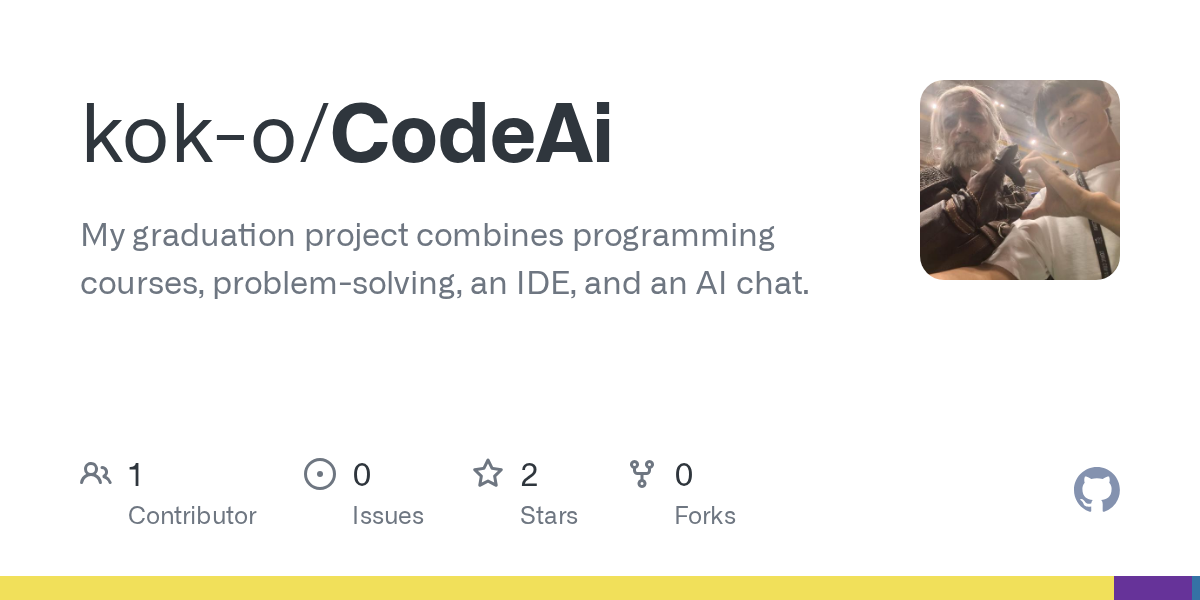 kok-o/CodeAi

My graduation project combines programming courses, problem-solving, an IDE, and an AI chat.

1
Contributor

0
Issues

2
Stars

0
Forks